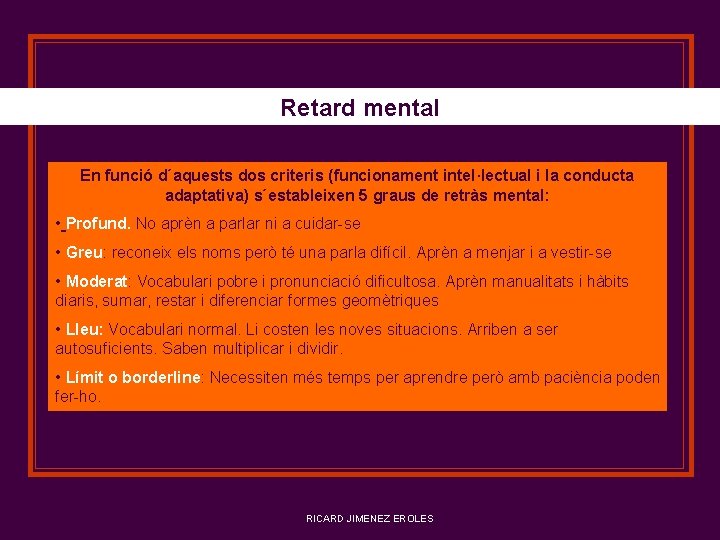 Retard mental

En funció d´aquests dos criteris (funcionament intel·lectual i la conducta adaptativa) s´estableixen 5 graus de retràs mental:

• Profund. No aprèn a parlar ni a cuidar-se

• Greu: reconeix els noms però té una parla difícil. Aprèn a menjar i a vestir-se

• Moderat: Vocabulari pobre i pronunciació dificultosa. Aprèn manualitats i hàbits diaris, sumar, restar i diferenciar formes geomètriques

• Lleu: Vocabulari normal. Li costen les noves situacions. Arriben a ser autosuficients. Saben multiplicar i dividir.

• Límit o borderline: Necessiten més temps per aprendre però amb paciència poden fer-ho.

RICARD JIMENEZ EROLES